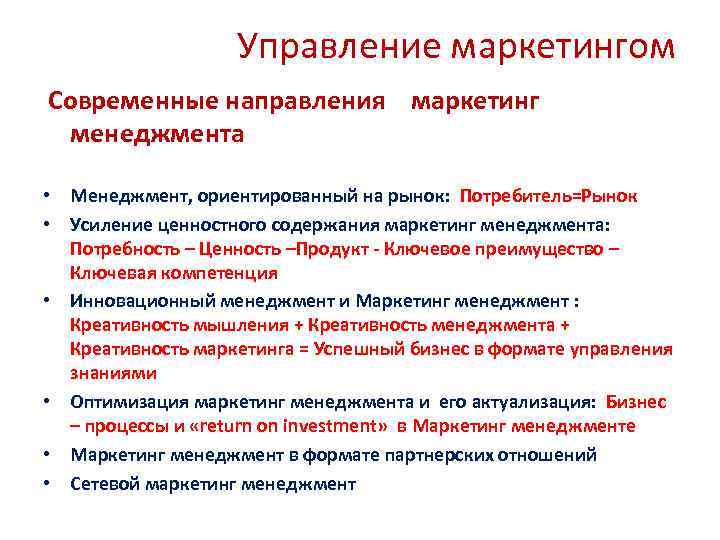 Управление маркетингом

Современные направления маркетинг менеджмента

• Менеджмент, ориентированный на рынок: Потребитель=Рынок
• Усиление ценностного содержания маркетинг менеджмента: Потребность – Ценность –Продукт - Ключевое преимущество – Ключевая компетенция
• Инновационный менеджмент и Маркетинг менеджмент : Креативность мышления + Креативность менеджмента + Креативность маркетинга = Успешный бизнес в формате управления знаниями
• Оптимизация маркетинг менеджмента и его актуализация: Бизнес – процессы и «return on investment» в Маркетинг менеджменте
• Маркетинг менеджмент в формате партнерских отношений
• Сетевой маркетинг менеджмент